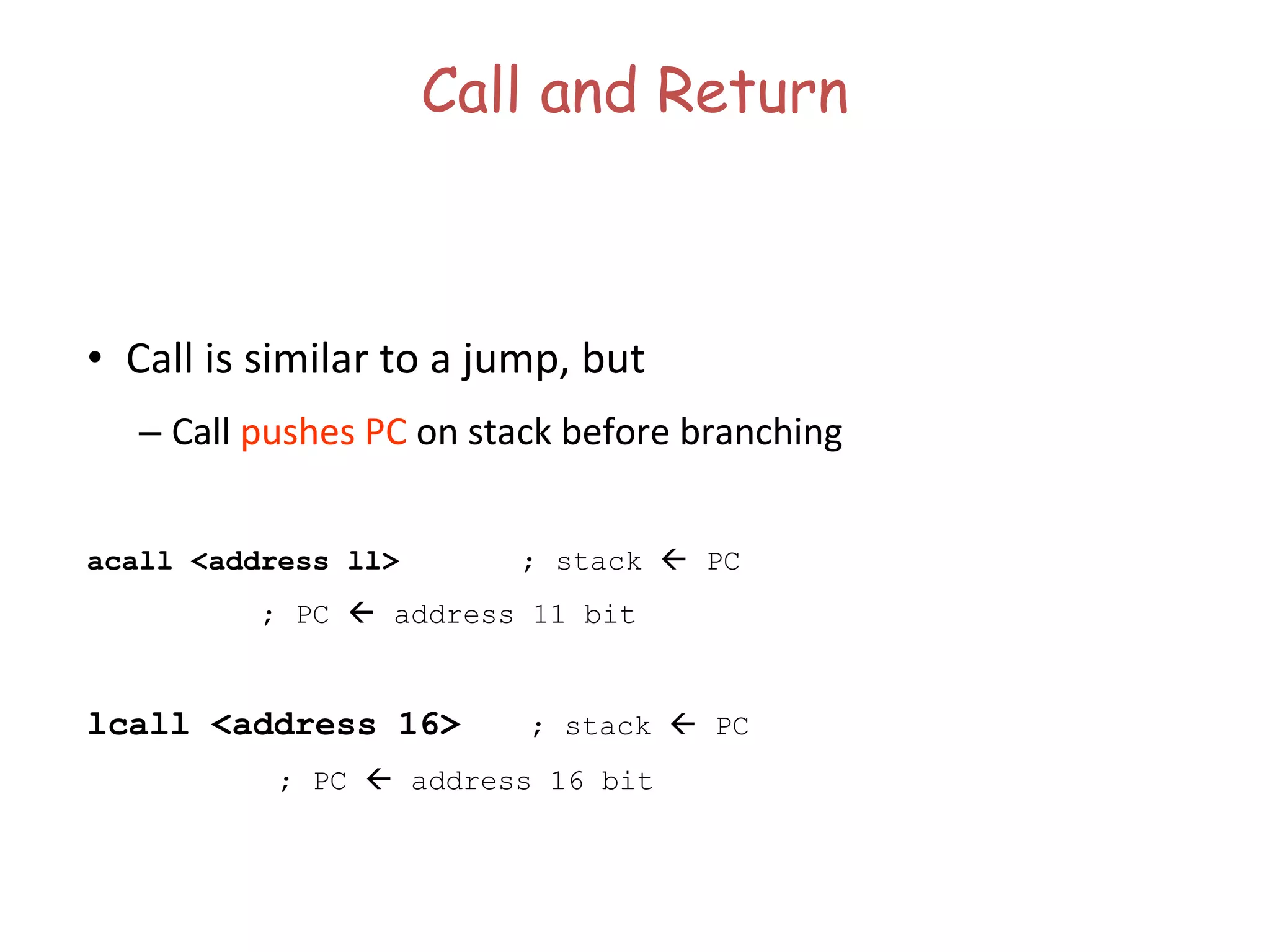 Call and Return

• Call is similar to a jump, but

– Call pushes PC on stack before branching

acall <address 11> ; stack ← PC
; PC ← address 11 bit

lcall <address 16> ; stack ← PC
; PC ← address 16 bit